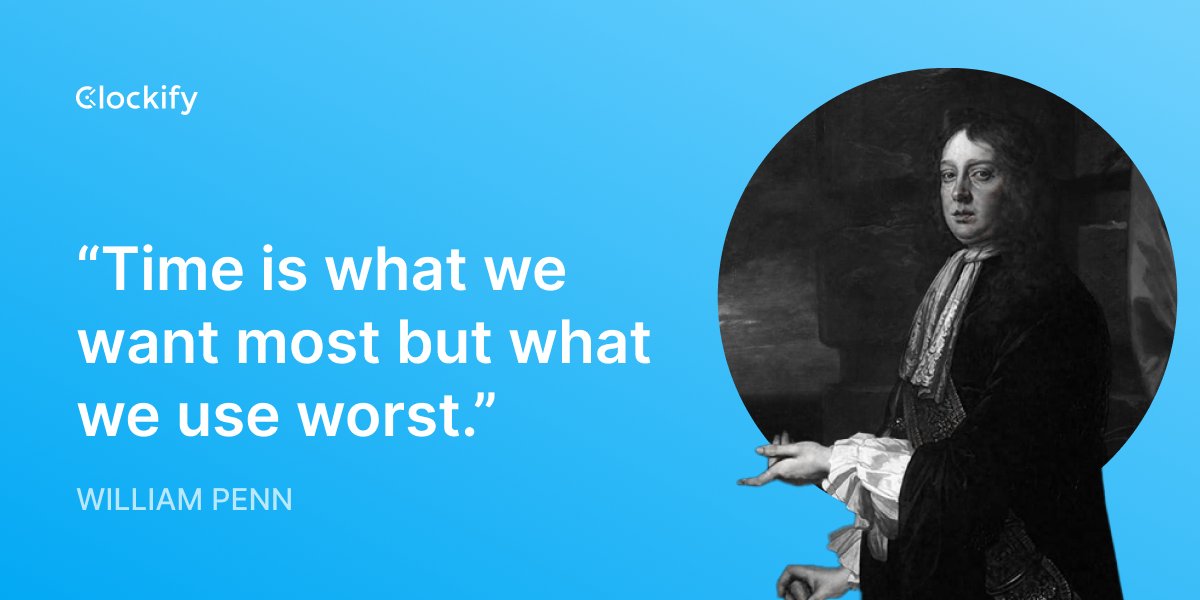 Clockify

“Time is what we want most but what we use worst.”

WILLIAM PENN